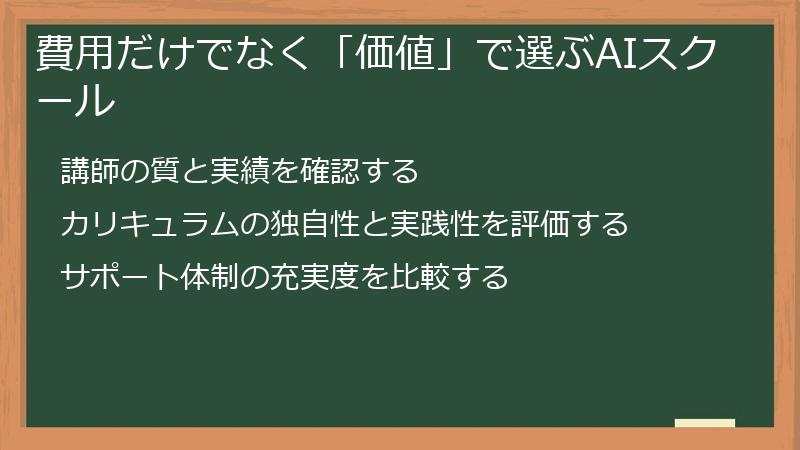 費用だけでなく「価値」で選ぶAIスクール

講師の質と実績を確認する

カリキュラムの独自性と実践性を評価する

サポート体制の充実度を比較する